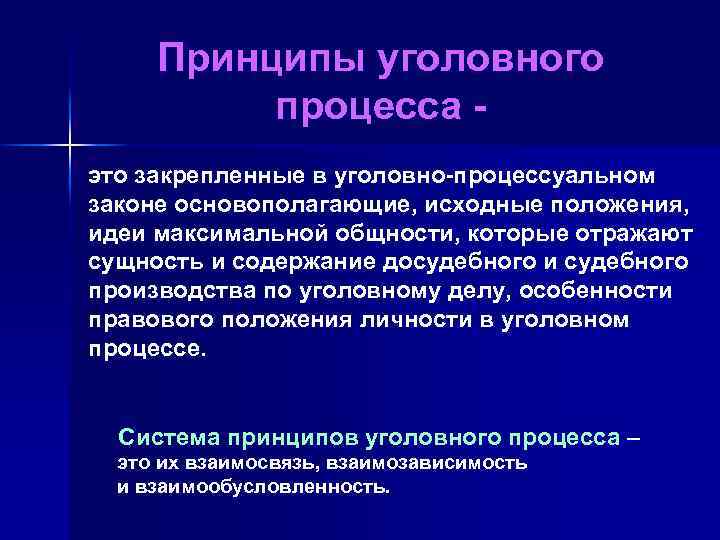 Принципы уголовного процесса -

это закрепленные в уголовно-процессуальном законе основополагающие, исходные положения, идеи максимальной общности, которые отражают сущность и содержание досудебного и судебного производства по уголовному делу, особенности правового положения личности в уголовном процессе.

Система принципов уголовного процесса – это их взаимосвязь, взаимозависимость и взаимообусловленность.